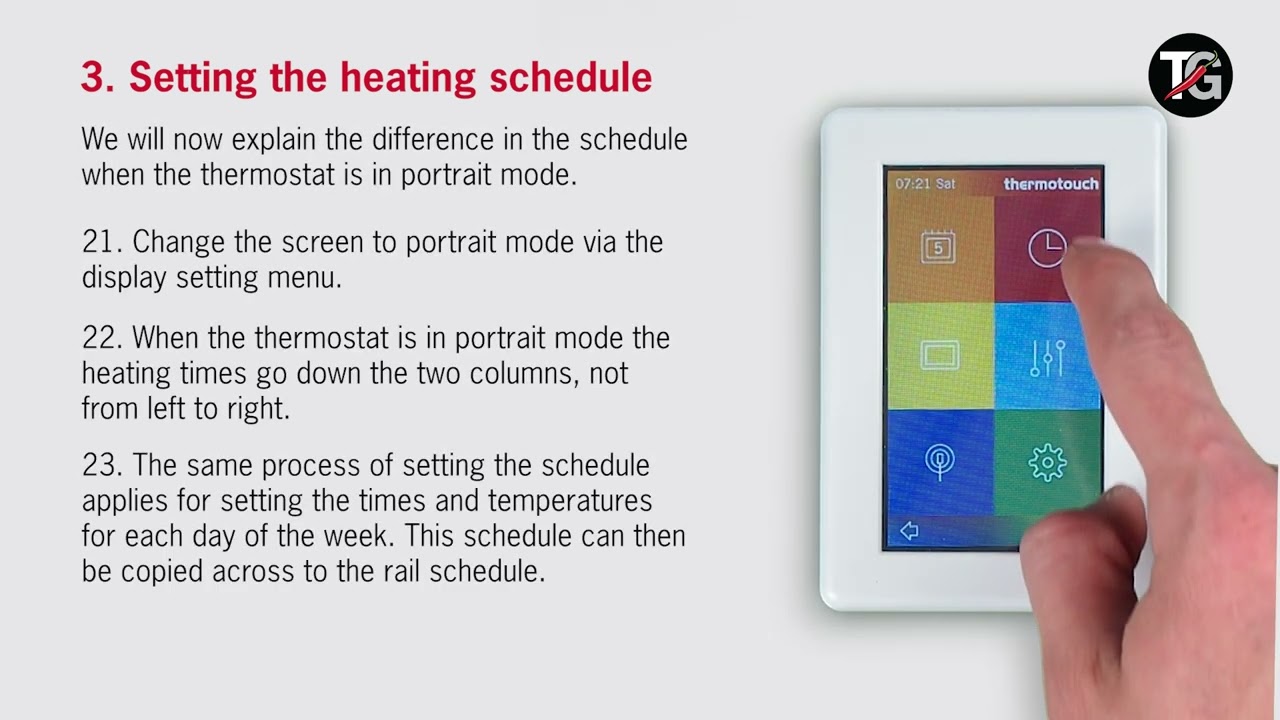 3. Setting the heating schedule

We will now explain the difference in the schedule when the thermostat is in portrait mode.

21. Change the screen to portrait mode via the display setting menu.

22. When the thermostat is in portrait mode the heating times go down the two columns, not from left to right.

23. The same process of setting the schedule applies for setting the times and temperatures for each day of the week. This schedule can then be copied across to the rail schedule.

TG

07:21 Sat thermotouch

5